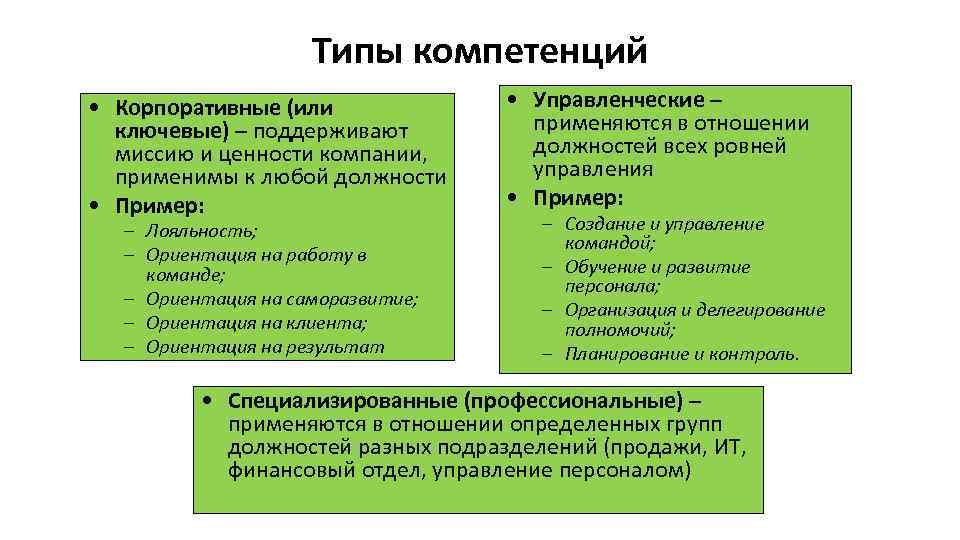 Типы компетенций

• Корпоративные (или ключевые) – поддерживают миссию и ценности компании, применимы к любой должности
• Пример:
– Лояльность;
– Ориентация на работу в команде;
– Ориентация на саморазвитие;
– Ориентация на клиента;
– Ориентация на результат

• Управленческие – применяются в отношении должностей всех ровней управления
• Пример:
– Создание и управление командой;
– Обучение и развитие персонала;
– Организация и делегирование полномочий;
– Планирование и контроль.

• Специализированные (профессиональные) – применяются в отношении определенных групп должностей разных подразделений (продажи, ИТ, финансовый отдел, управление персоналом)